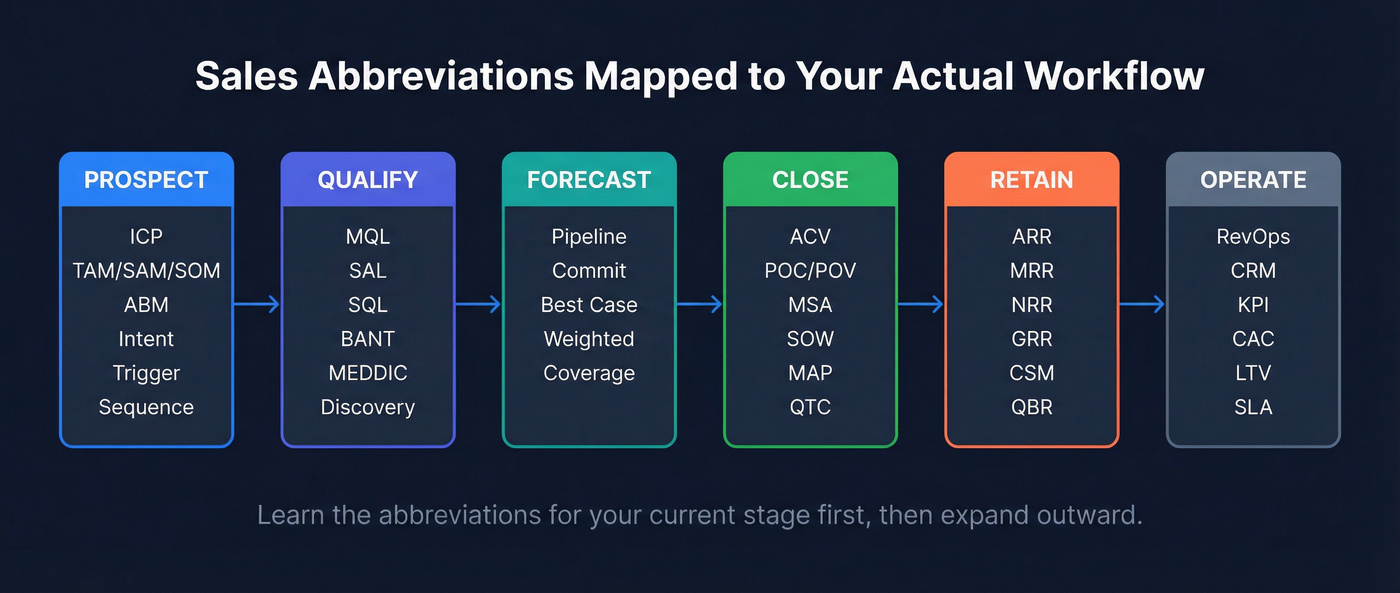 Sales Abbreviations Mapped to Your Actual Workflow

PROSPECT
ICP
TAM/SAM/SOM
ABM
Intent
Trigger
Sequence

QUALIFY
MQL
SAL
SQL
BANT
MEDDIC
Discovery

FORECAST
Pipeline
Commit
Best Case
Weighted
Coverage

CLOSE
ACV
POC/POV
MSA
SOW
MAP
QTC

RETAIN
ARR
MRR
NRR
GRR
CSM
QBR

OPERATE
RevOps
CRM
KPI
CAC
LTV
SLA

Learn the abbreviations for your current stage first, then expand outward.